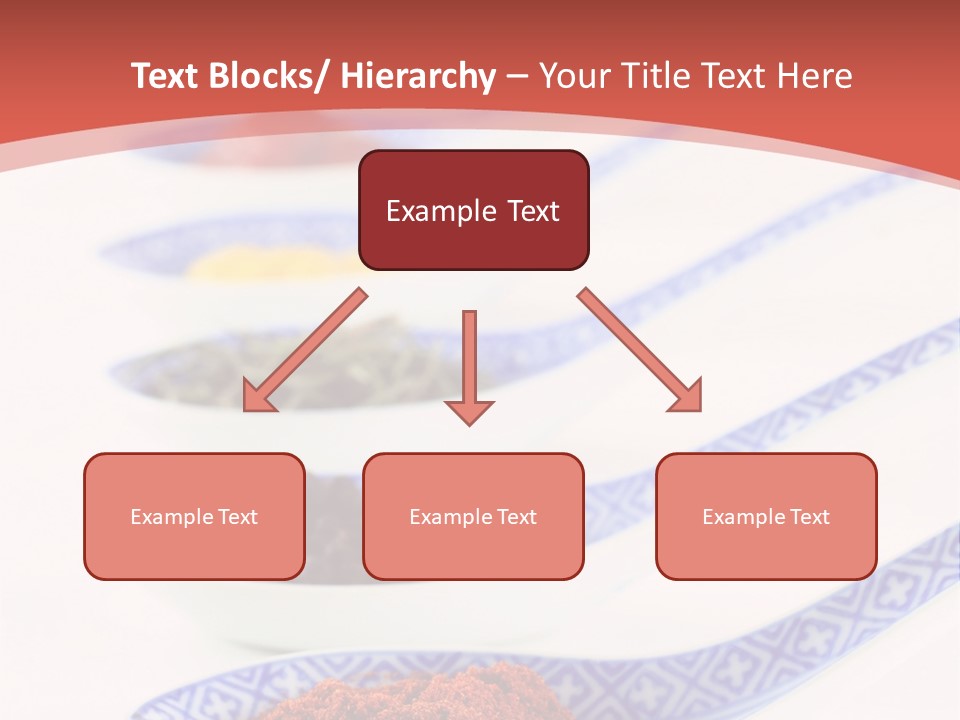 Text Blocks/ Hierarchy – Your Title Text Here

Example Text

Example Text

Example Text

Example Text